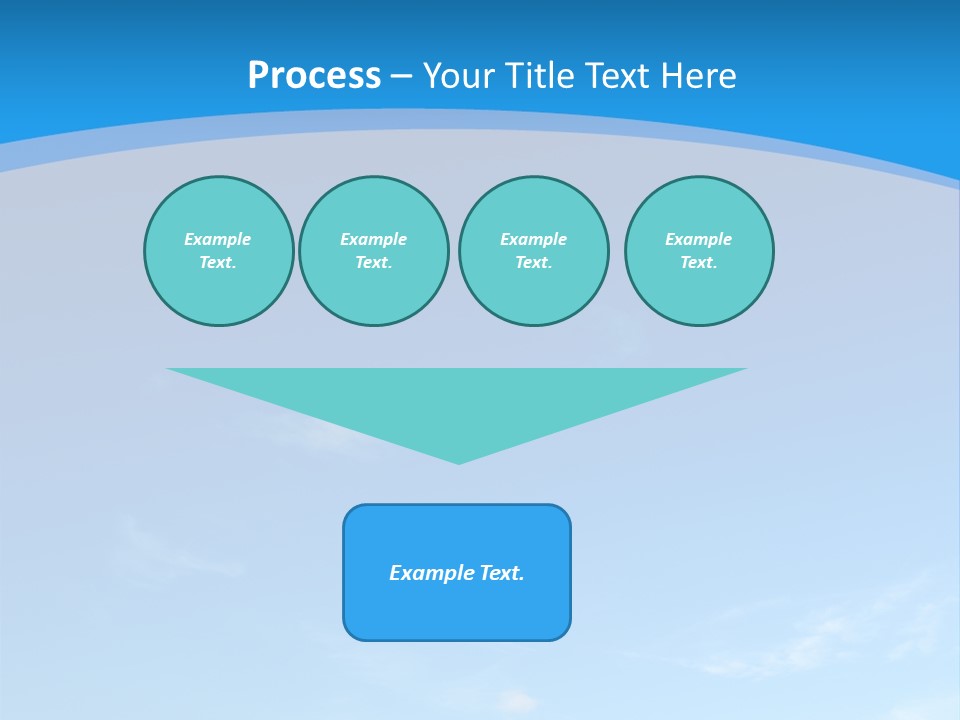 Process – Your Title Text Here

Example Text.

Example Text.

Example Text.

Example Text.

Example Text.